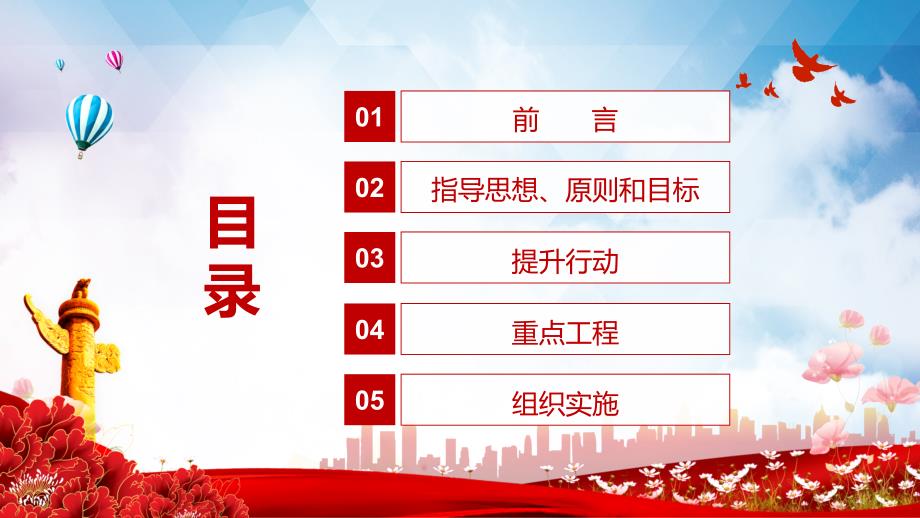 目录

01 前　言

02 指导思想、原则和目标

03 提升行动

04 重点工程

05 组织实施